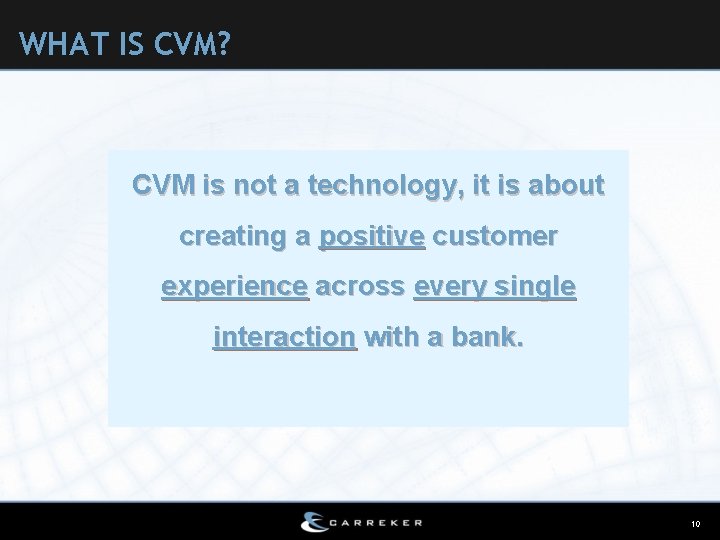 WHAT IS CVM?

CVM is not a technology, it is about creating a positive customer experience across every single interaction with a bank.

CARREKER

10